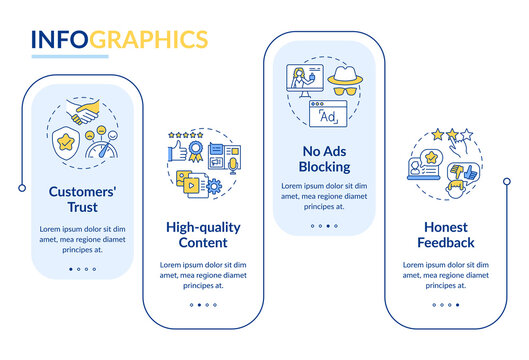 INFOGRAPHICS

Customers' Trust

Lorem ipsum dolor sit dim amet, mea regione diamet principes at.

High-quality Content

Lorem ipsum dolor sit dim amet, mea regione diamet principes at.

Ad

No Ads Blocking

Lorem ipsum dolor sit dim amet, mea regione diamet principes at.

Honest Feedback

Lorem ipsum dolor sit dim amet, mea regione diamet principes at.